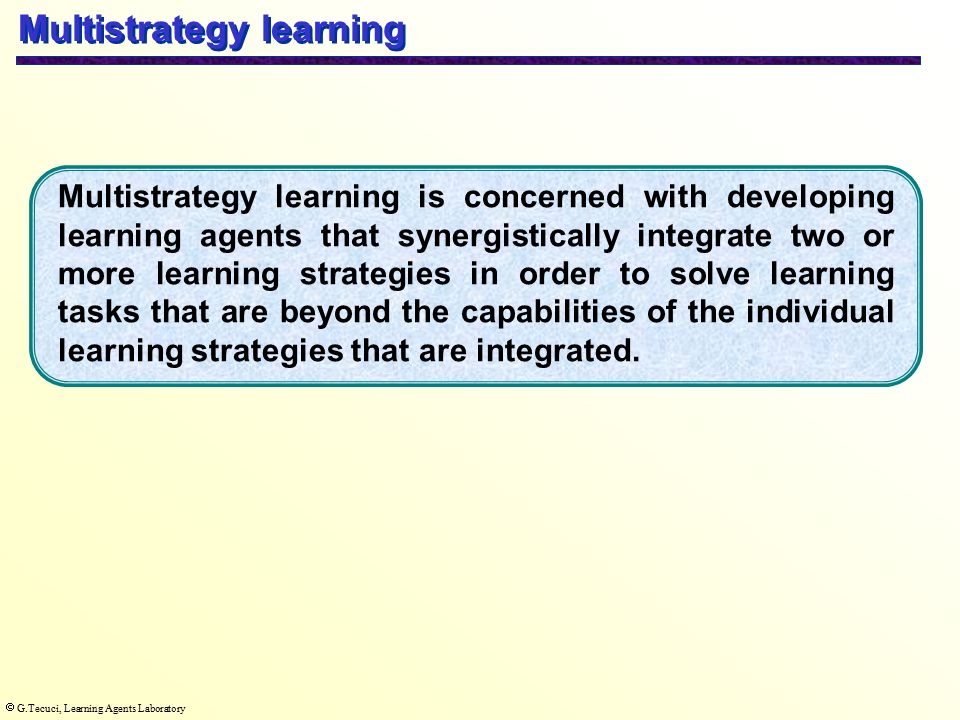 Multistrategy learning

Multistrategy learning is concerned with developing learning agents that synergistically integrate two or more learning strategies in order to solve learning tasks that are beyond the capabilities of the individual learning strategies that are integrated.

© G.Tecuci, Learning Agents Laboratory